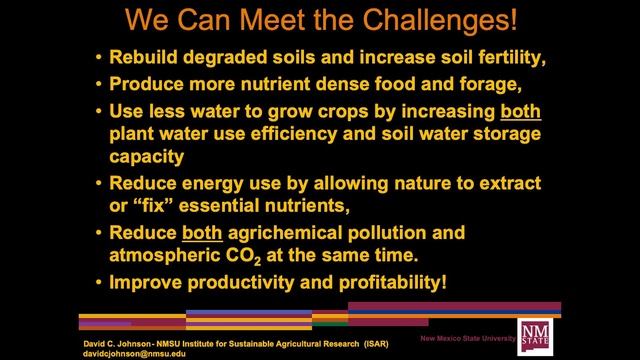 We Can Meet the Challenges!

• Rebuild degraded soils and increase soil fertility,

• Produce more nutrient dense food and forage,

• Use less water to grow crops by increasing both plant water use efficiency and soil water storage capacity

• Reduce energy use by allowing nature to extract or “fix” essential nutrients,

• Reduce both agrichemical pollution and atmospheric $CO_2$ at the same time.

• Improve productivity and profitability!

David C. Johnson - NMSU Institute for Sustainable Agricultural Research (ISAR)
davidcjohnson@nmsu.edu

New Mexico State University

NM STATE